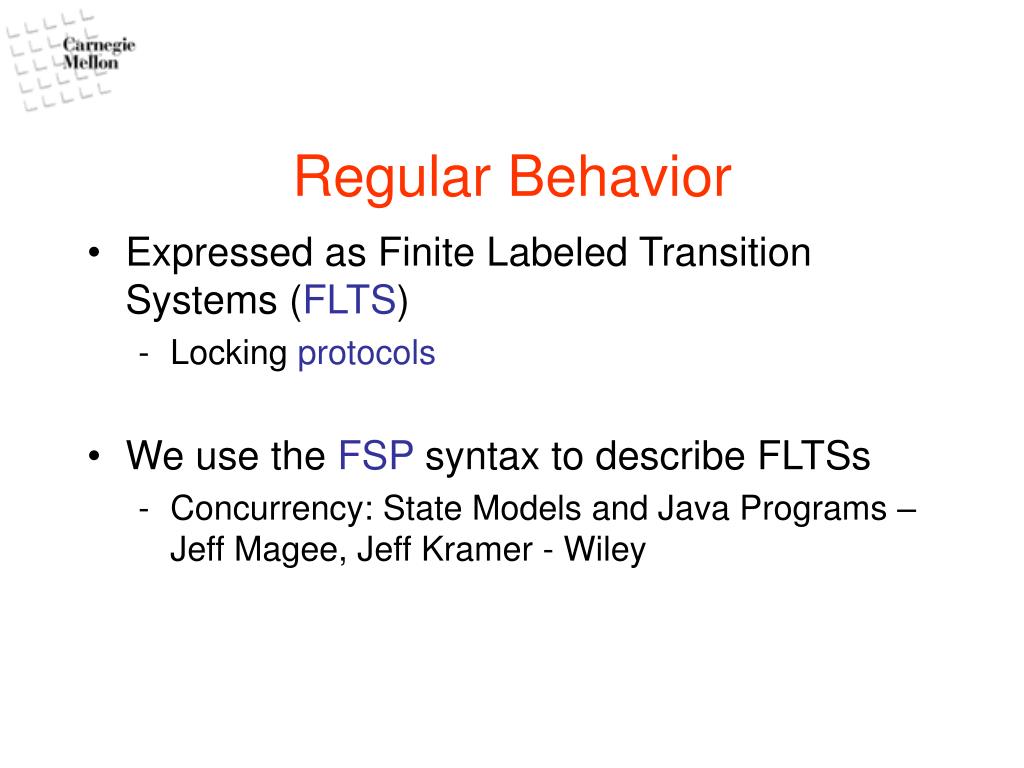 Carnegie Mellon

Regular Behavior

• Expressed as Finite Labeled Transition Systems (FLTS)
- Locking protocols

• We use the FSP syntax to describe FLTSs
- Concurrency: State Models and Java Programs – Jeff Magee, Jeff Kramer - Wiley